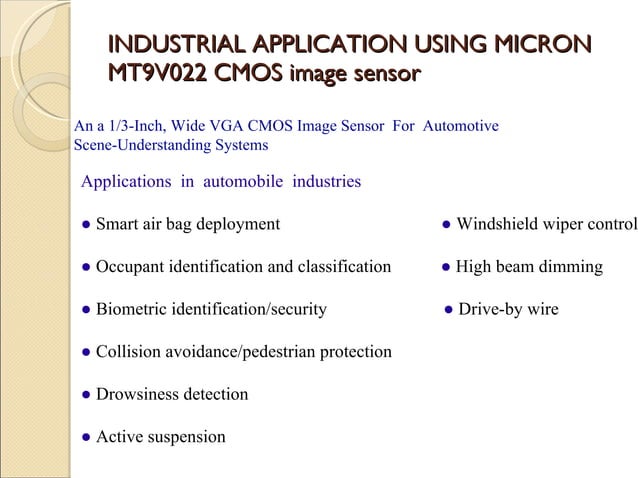 INDUSTRIAL APPLICATION USING MICRON MT9V022 CMOS image sensor

An a 1/3-Inch, Wide VGA CMOS Image Sensor For Automotive Scene-Understanding Systems

Applications in automobile industries

● Smart air bag deployment

● Occupant identification and classification

● Biometric identification/security

● Collision avoidance/pedestrian protection

● Drowsiness detection

● Active suspension

● Windshield wiper control

● High beam dimming

● Drive-by wire